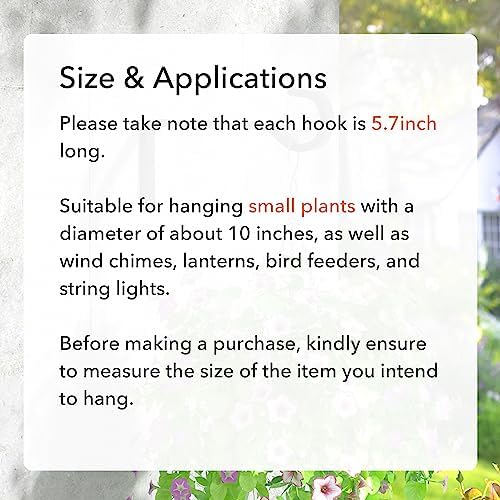 Size & Applications

Please take note that each hook is 5.7inch long.

Suitable for hanging small plants with a diameter of about 10 inches, as well as wind chimes, lanterns, bird feeders, and string lights.

Before making a purchase, kindly ensure to measure the size of the item you intend to hang.